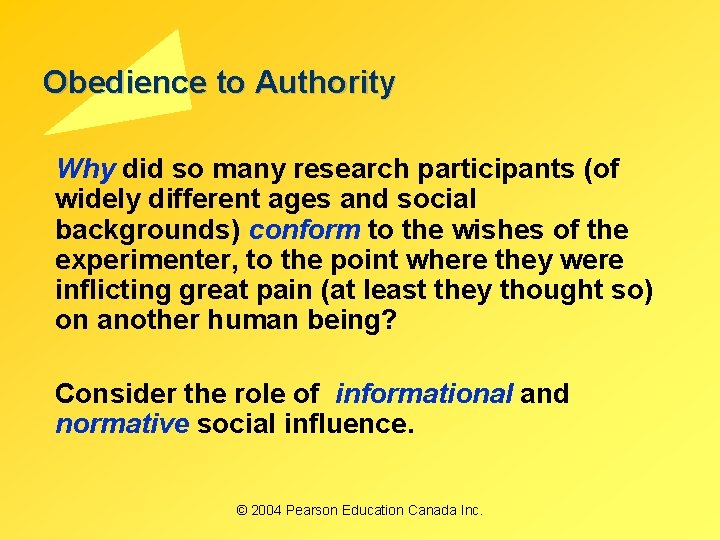 Obedience to Authority

Why did so many research participants (of widely different ages and social backgrounds) conform to the wishes of the experimenter, to the point where they were inflicting great pain (at least they thought so) on another human being?

Consider the role of informational and normative social influence.

© 2004 Pearson Education Canada Inc.